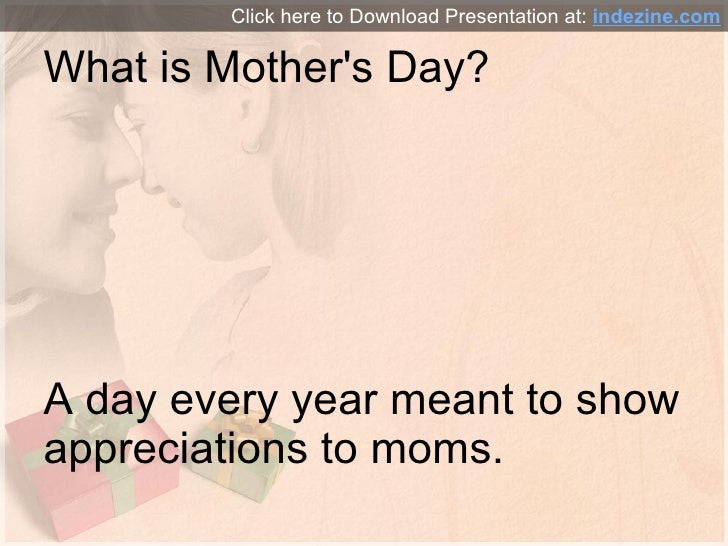 Click here to Download Presentation at: indezine.com

What is Mother's Day?

A day every year meant to show appreciations to moms.